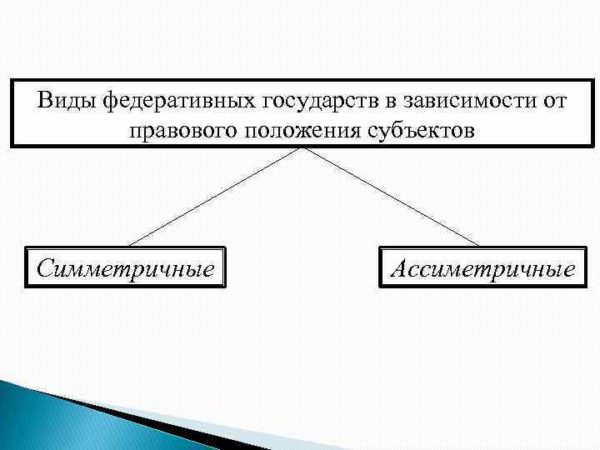 Виды федеративных государств в зависимости от правового положения субъектов

Симметричные

Ассиметричные